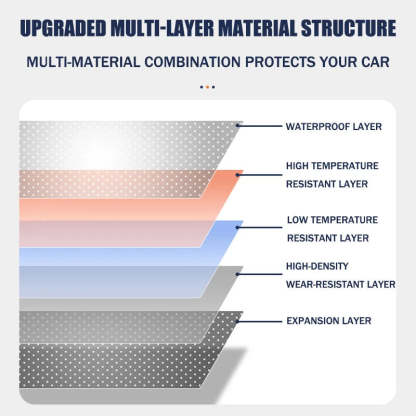 UPGRADED MULTI-LAYER MATERIAL STRUCTURE

MULTI-MATERIAL COMBINATION PROTECTS YOUR CAR

WATERPROOF LAYER

HIGH TEMPERATURE RESISTANT LAYER

LOW TEMPERATURE RESISTANT LAYER

HIGH-DENSITY WEAR-RESISTANT LAYER

EXPANSION LAYER